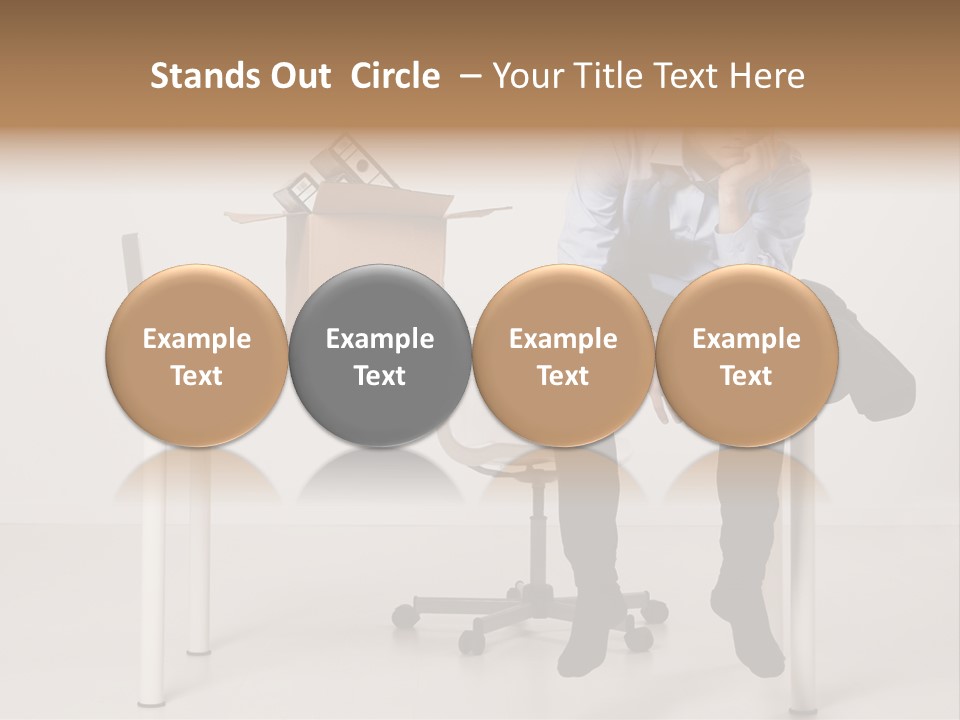 Stands Out Circle – Your Title Text Here

Example Text

Example Text

Example Text

Example Text